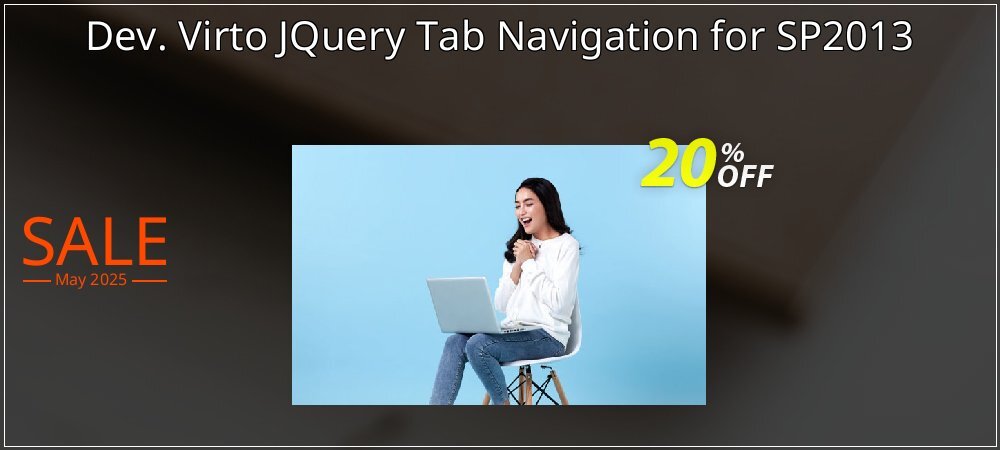 Dev. Virto JQuery Tab Navigation for SP2013

20% OFF

SALE
May 2025